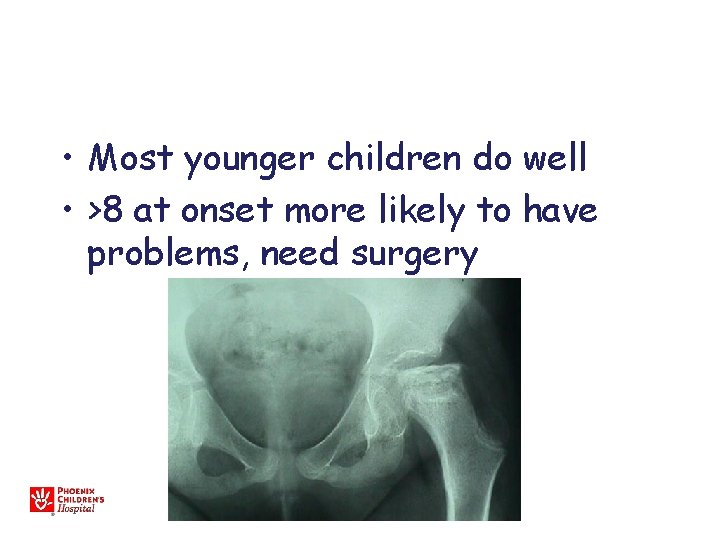 • Most younger children do well
• >8 at onset more likely to have problems, need surgery

PHOENIX CHILDREN'S Hospital